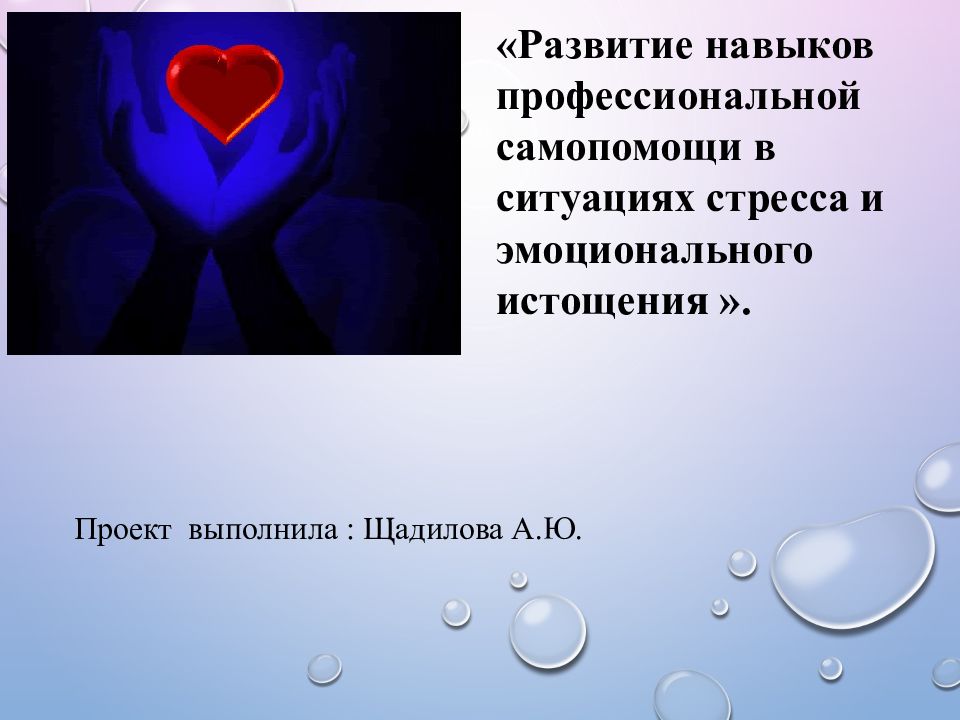 «Развитие навыков профессиональной самопомощи в ситуациях стресса и эмоционального истощения ».

Проект выполнила : Щадилова А.Ю.